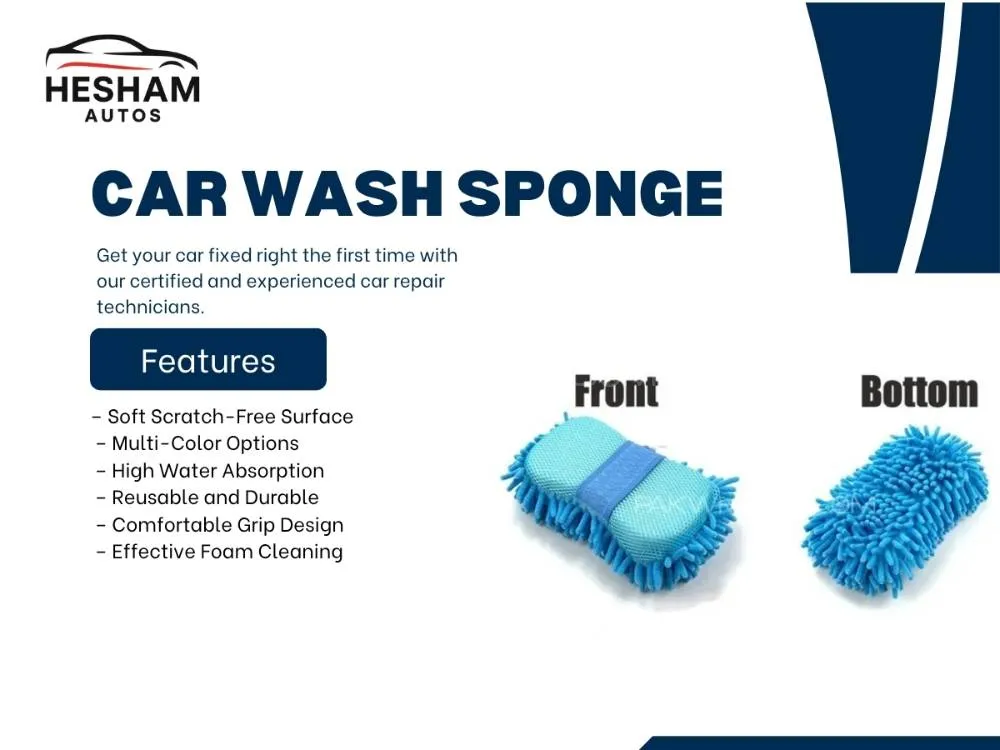 HESHAM
AUTOS

CAR WASH SPONGE

Get your car fixed right the first time with our certified and experienced car repair technicians.

Features

- Soft Scratch-Free Surface
- Multi-Color Options
- High Water Absorption
- Reusable and Durable
- Comfortable Grip Design
- Effective Foam Cleaning

Front

Bottom